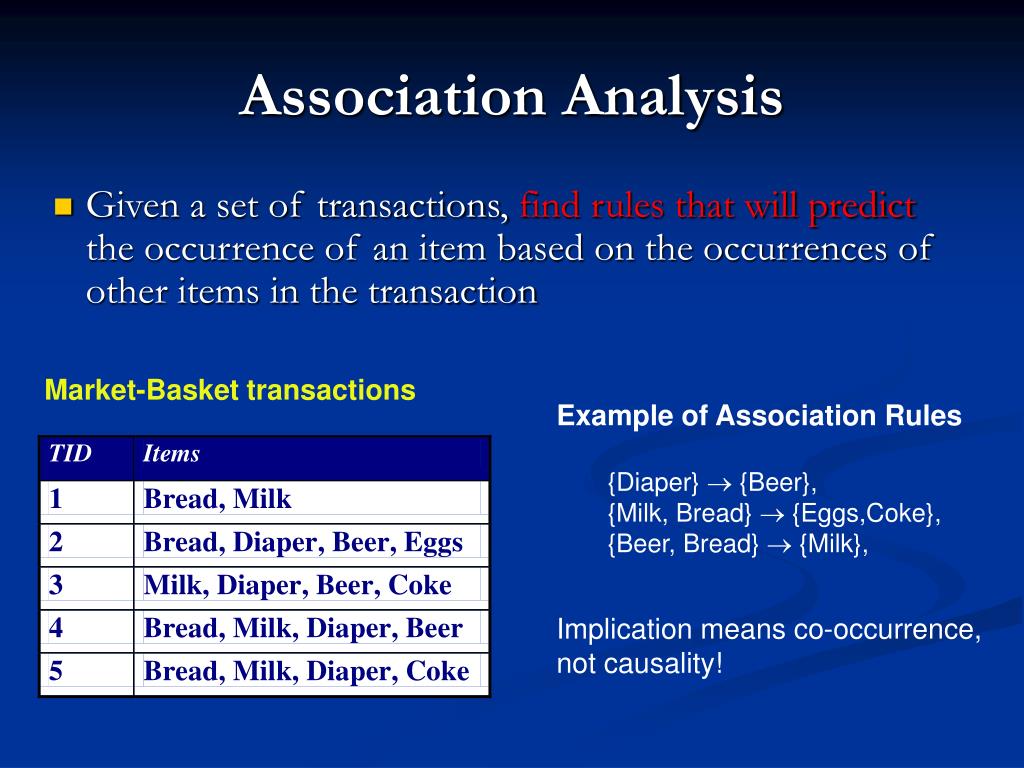 Association Analysis

Given a set of transactions, find rules that will predict the occurrence of an item based on the occurrences of other items in the transaction

Market-Basket transactions

| TID | Items |
|---|---|
| 1 | Bread, Milk |
| 2 | Bread, Diaper, Beer, Eggs |
| 3 | Milk, Diaper, Beer, Coke |
| 4 | Bread, Milk, Diaper, Beer |
| 5 | Bread, Milk, Diaper, Coke |

Example of Association Rules

{Diaper} $\rightarrow$ {Beer},
{Milk, Bread} $\rightarrow$ {Eggs,Coke},
{Beer, Bread} $\rightarrow$ {Milk},

Implication means co-occurrence, not causality!